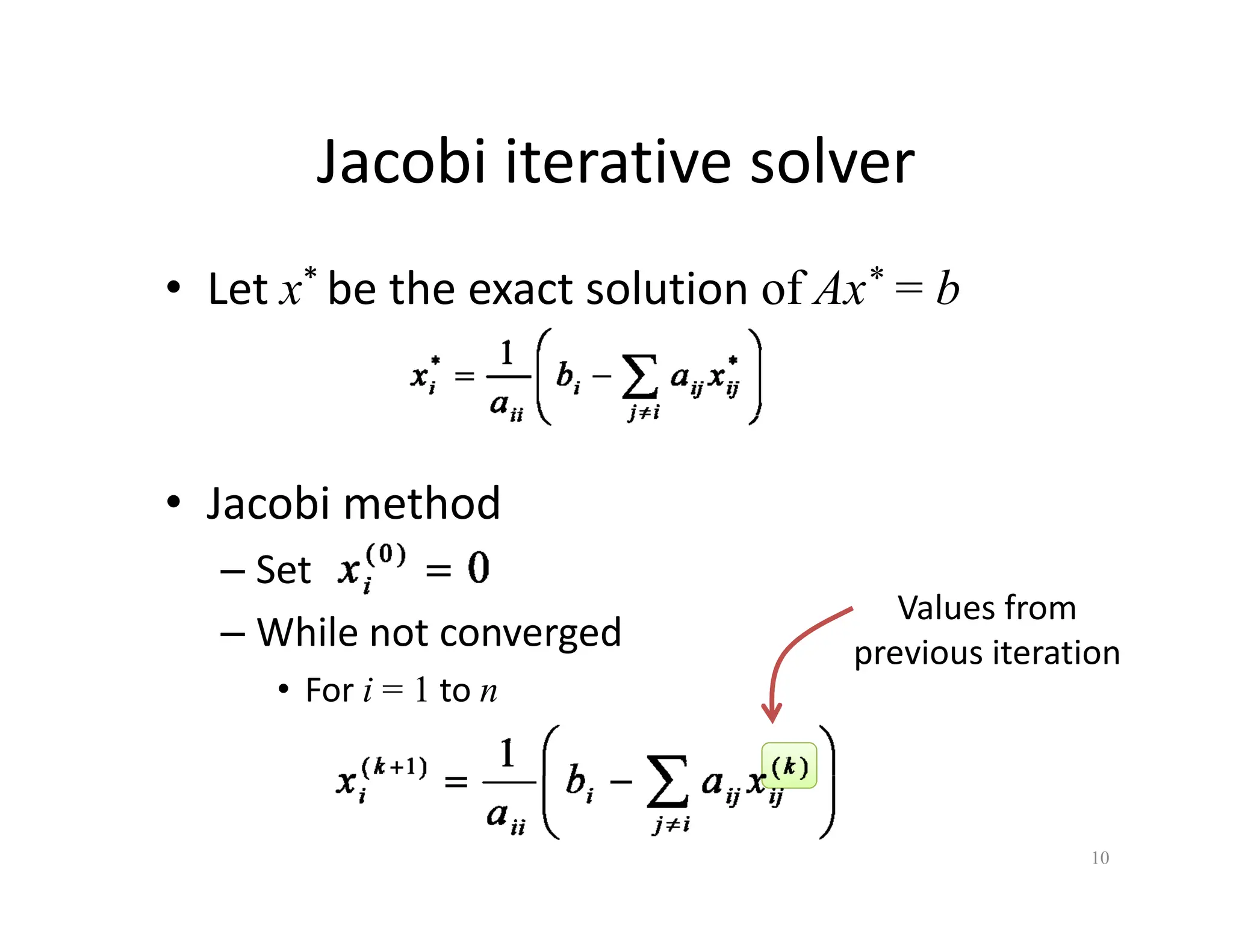 Jacobi iterative solver

• Let $x^*$ be the exact solution of $Ax^* = b$

$x_i^* = \frac{1}{a_{ii}}\left(b_i - \sum_{j \neq i} a_{ij} x_{ij}^*\right)$

• Jacobi method

– Set $x_i^{(0)} = 0$

– While not converged

• For $i = 1$ to $n$

Values from previous iteration

$x_i^{(k+1)} = \frac{1}{a_{ii}}\left(b_i - \sum_{j \neq i} a_{ij} x_{ij}^{(k)}\right)$

10